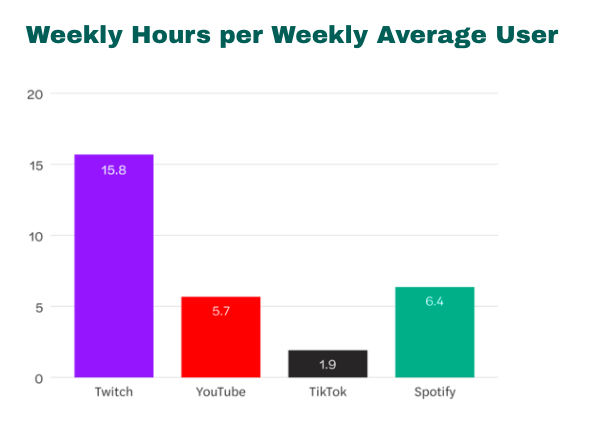 Weekly Hours per Weekly Average User

20
15
10
5
0

15.8
5.7
1.9
6.4

Twitch
YouTube
TikTok
Spotify